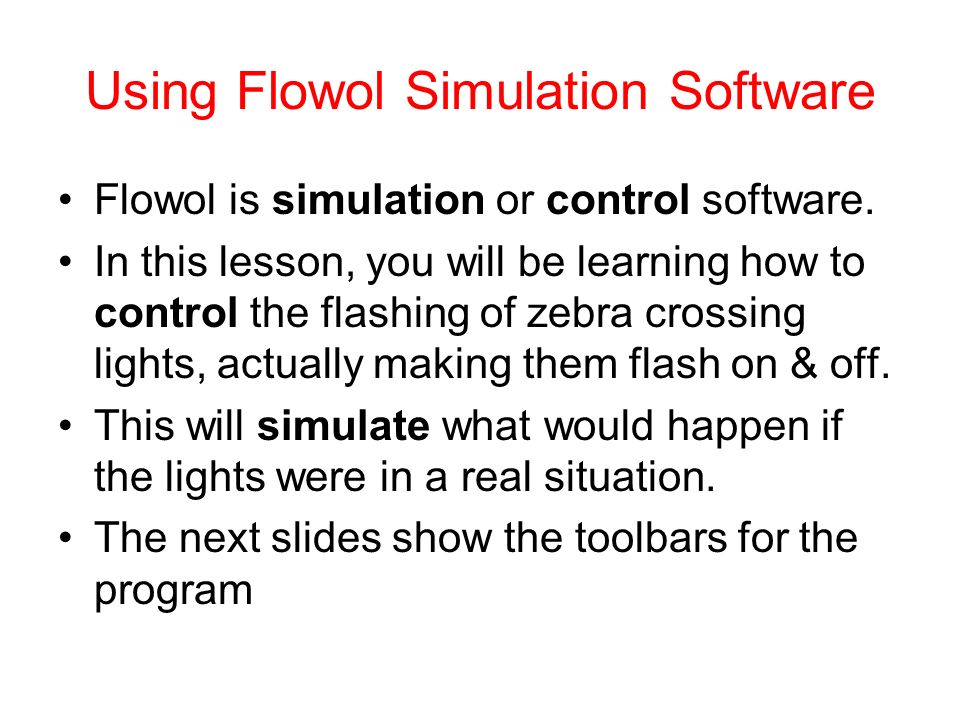 Using Flowol Simulation Software

• Flowol is simulation or control software.
• In this lesson, you will be learning how to control the flashing of zebra crossing lights, actually making them flash on & off.
• This will simulate what would happen if the lights were in a real situation.
• The next slides show the toolbars for the program